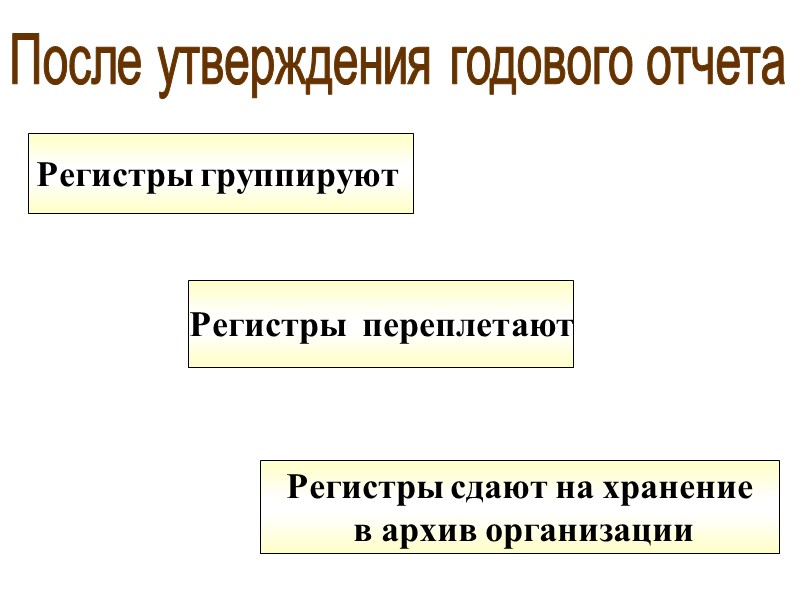 После утверждения годового отчета

Регистры группируют

Регистры переплетают

Регистры сдают на хранение в архив организации